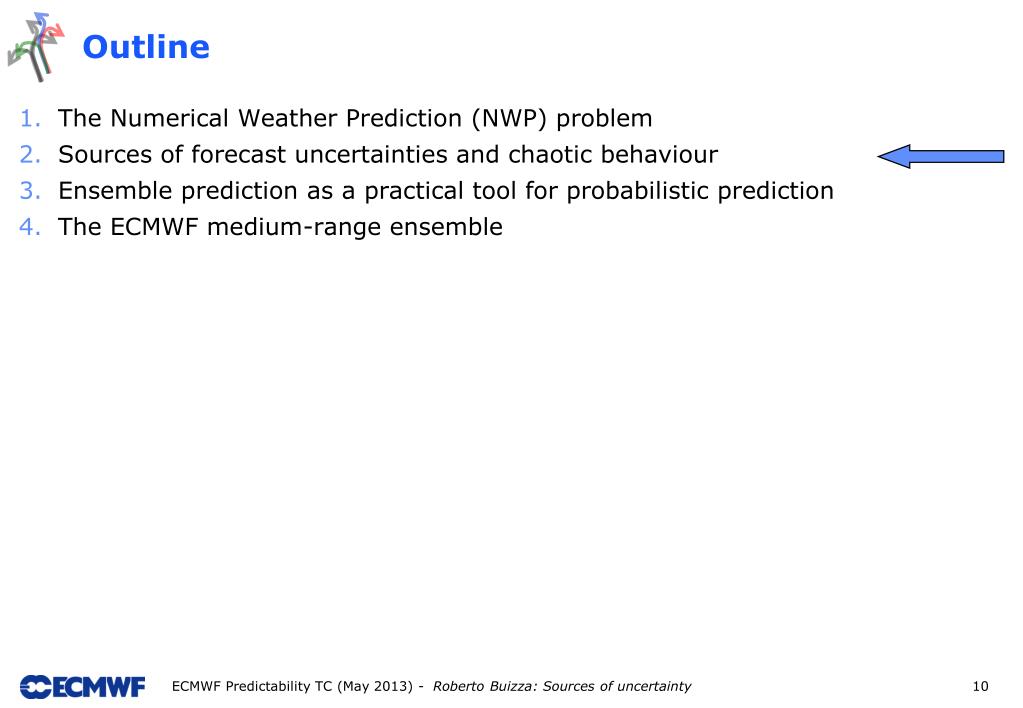 Outline

1. The Numerical Weather Prediction (NWP) problem
2. Sources of forecast uncertainties and chaotic behaviour
3. Ensemble prediction as a practical tool for probabilistic prediction
4. The ECMWF medium-range ensemble

ECMWF

ECMWF Predictability TC (May 2013) - Roberto Buizza: Sources of uncertainty

10